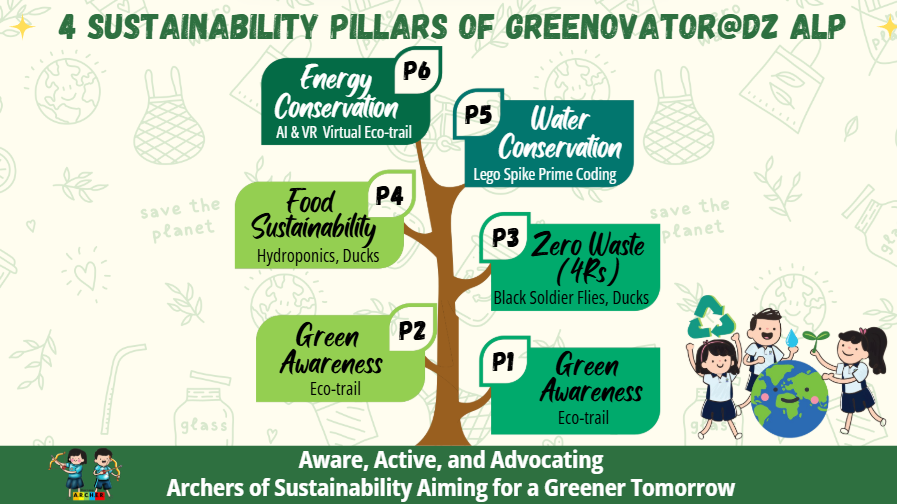 4 SUSTAINABILITY PILLARS OF GREENOVATOR@DZ ALP

P6
Energy Conservation
AI & VR Virtual Eco-trail

P5
Water Conservation
Lego Spike Prime Coding

P4
Food Sustainability
Hydroponics, Ducks

P3
Zero Waste (4Rs)
Black Soldier Flies, Ducks

P2
Green Awareness
Eco-trail

P1
Green Awareness
Eco-trail

save the planet

save the planet

glass

ARCHER

Aware, Active, and Advocating
Archers of Sustainability Aiming for a Greener Tomorrow